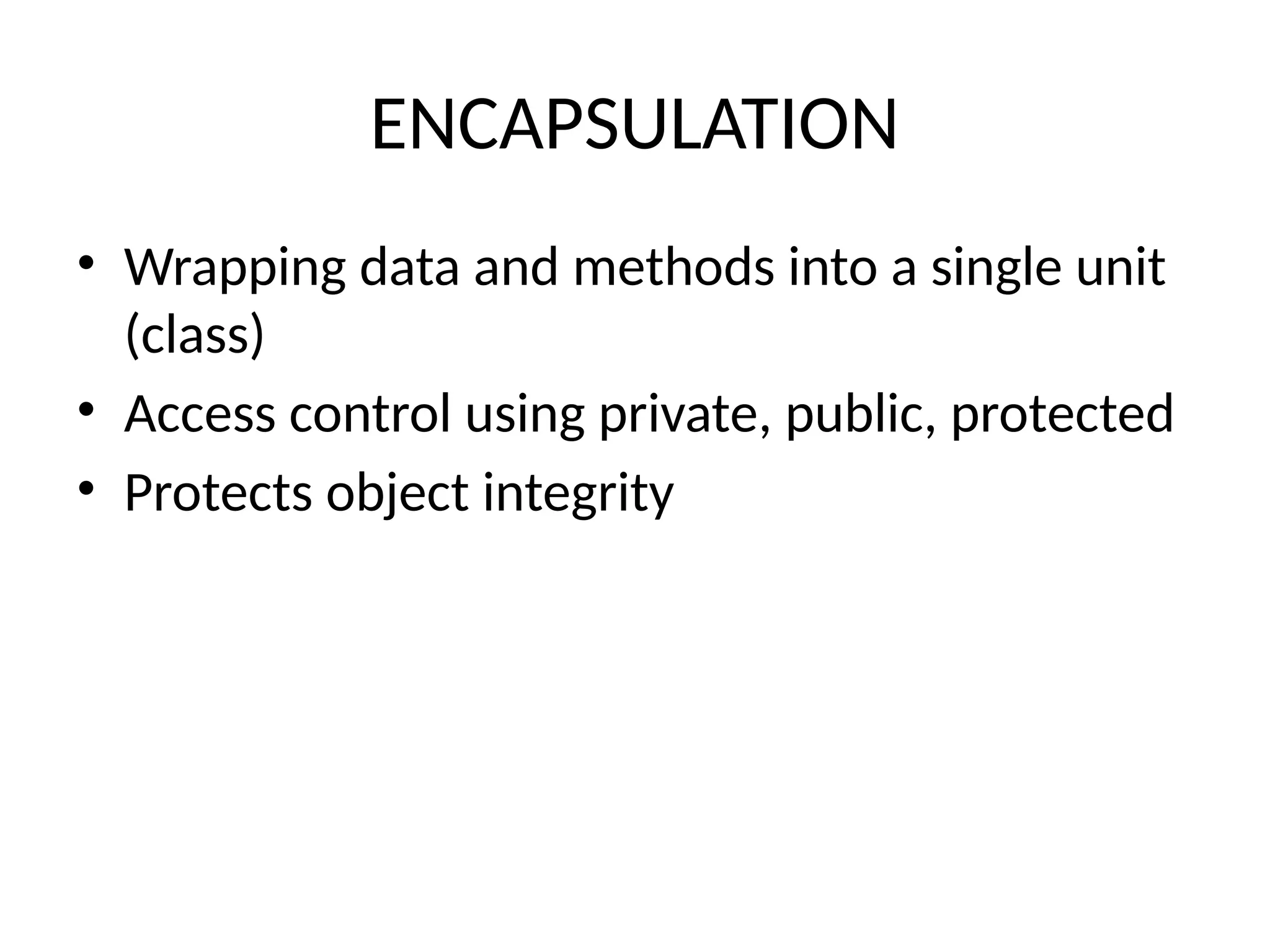 ENCAPSULATION

• Wrapping data and methods into a single unit (class)
• Access control using private, public, protected
• Protects object integrity